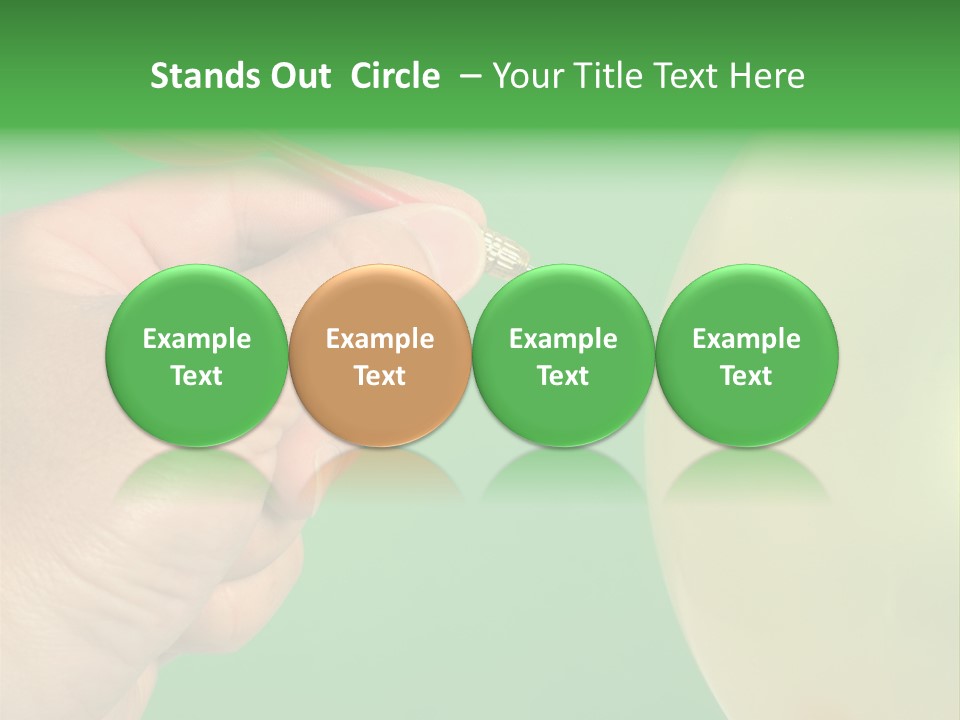 Stands Out  Circle – Your Title Text Here

Example Text

Example Text

Example Text

Example Text